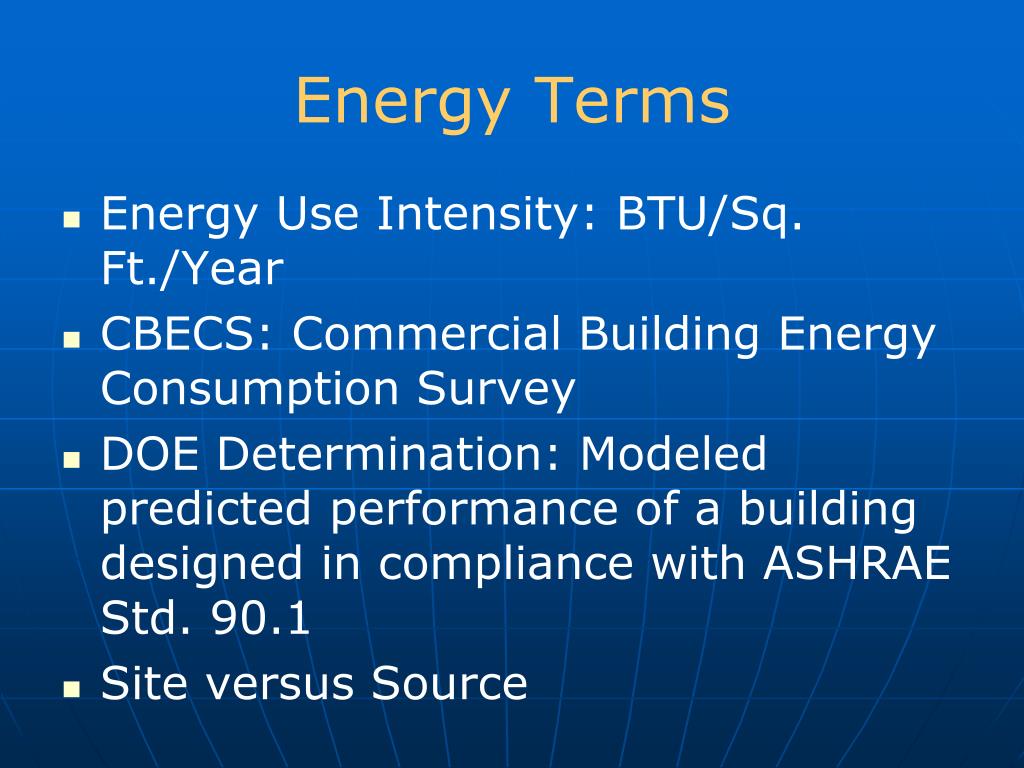 Energy Terms

- Energy Use Intensity: BTU/Sq. Ft./Year
- CBECS: Commercial Building Energy Consumption Survey
- DOE Determination: Modeled predicted performance of a building designed in compliance with ASHRAE Std. 90.1
- Site versus Source